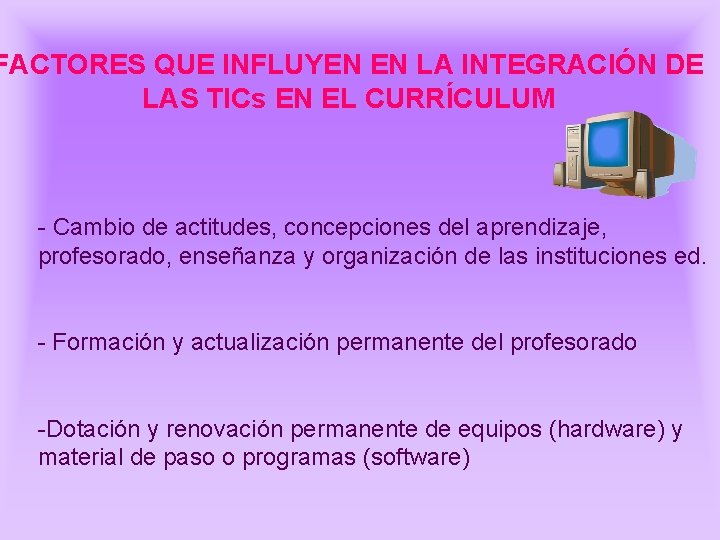 FACTORES QUE INFLUYEN EN LA INTEGRACIÓN DE LAS TICs EN EL CURRÍCULUM

- Cambio de actitudes, concepciones del aprendizaje, profesorado, enseñanza y organización de las instituciones ed.

- Formación y actualización permanente del profesorado

-Dotación y renovación permanente de equipos (hardware) y material de paso o programas (software)